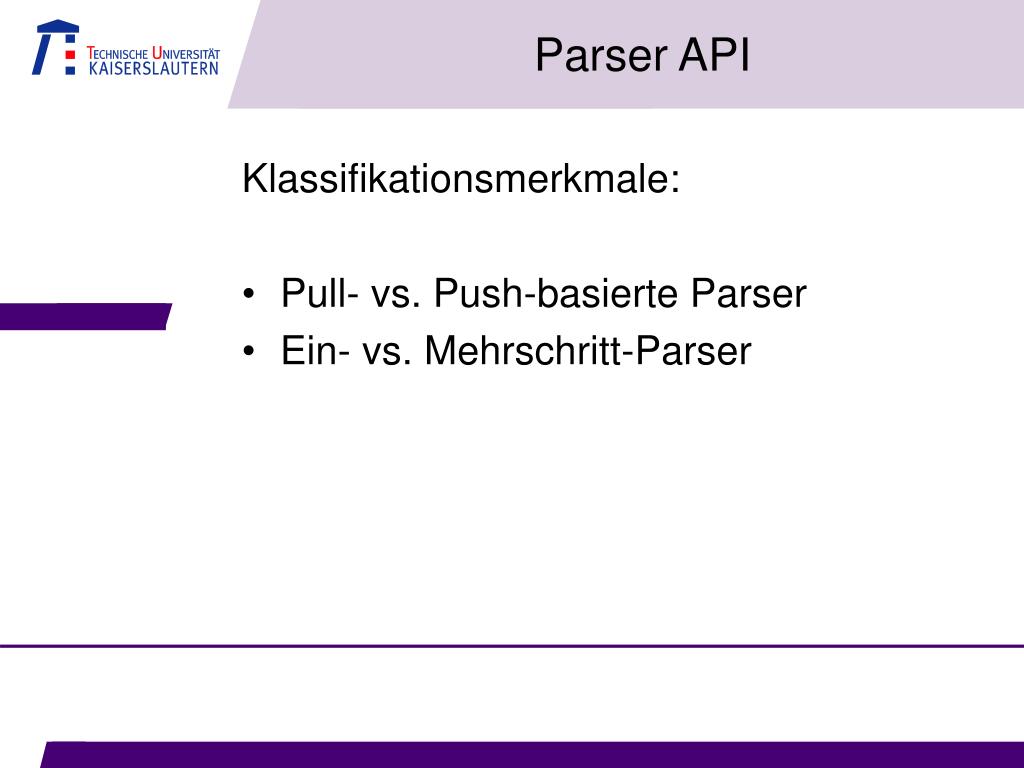 TECHNISCHE UNIVERSITÄT KAISERSLAUTERN

Parser API

Klassifikationsmerkmale:

• Pull- vs. Push-basierte Parser
• Ein- vs. Mehrschritt-Parser